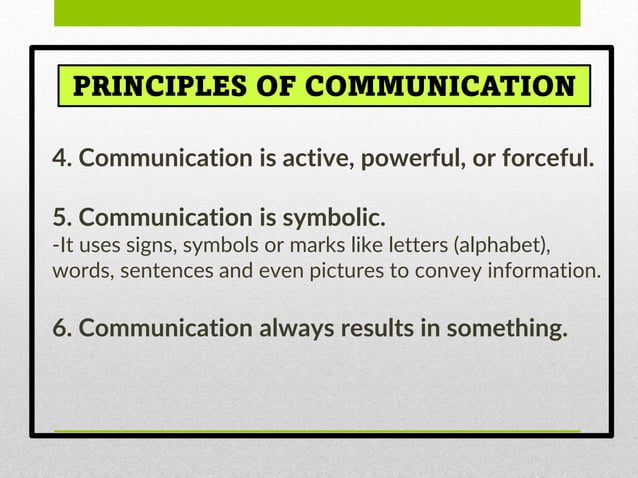 PRINCIPLES OF COMMUNICATION

4. Communication is active, powerful, or forceful.

5. Communication is symbolic.
-It uses signs, symbols or marks like letters (alphabet), words, sentences and even pictures to convey information.

6. Communication always results in something.